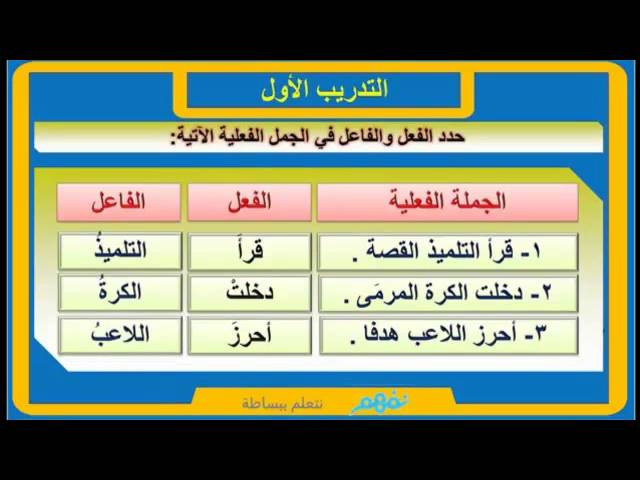 التدريب الأول

حدد الفعل والفاعل في الجمل الفعلية الآتية:

| الجملة الفعلية | الفعل | الفاعل |
|---|---|---|
| ١- قرأ التلميذ القصة . | قرأَ | التلميذُ |
| ٢- دخلت الكرة المرمَى . | دخلتْ | الكرةُ |
| ٣- أحرز اللاعب هدفا . | أحرزَ | اللاعبُ |

نفهم نتعلم ببساطة